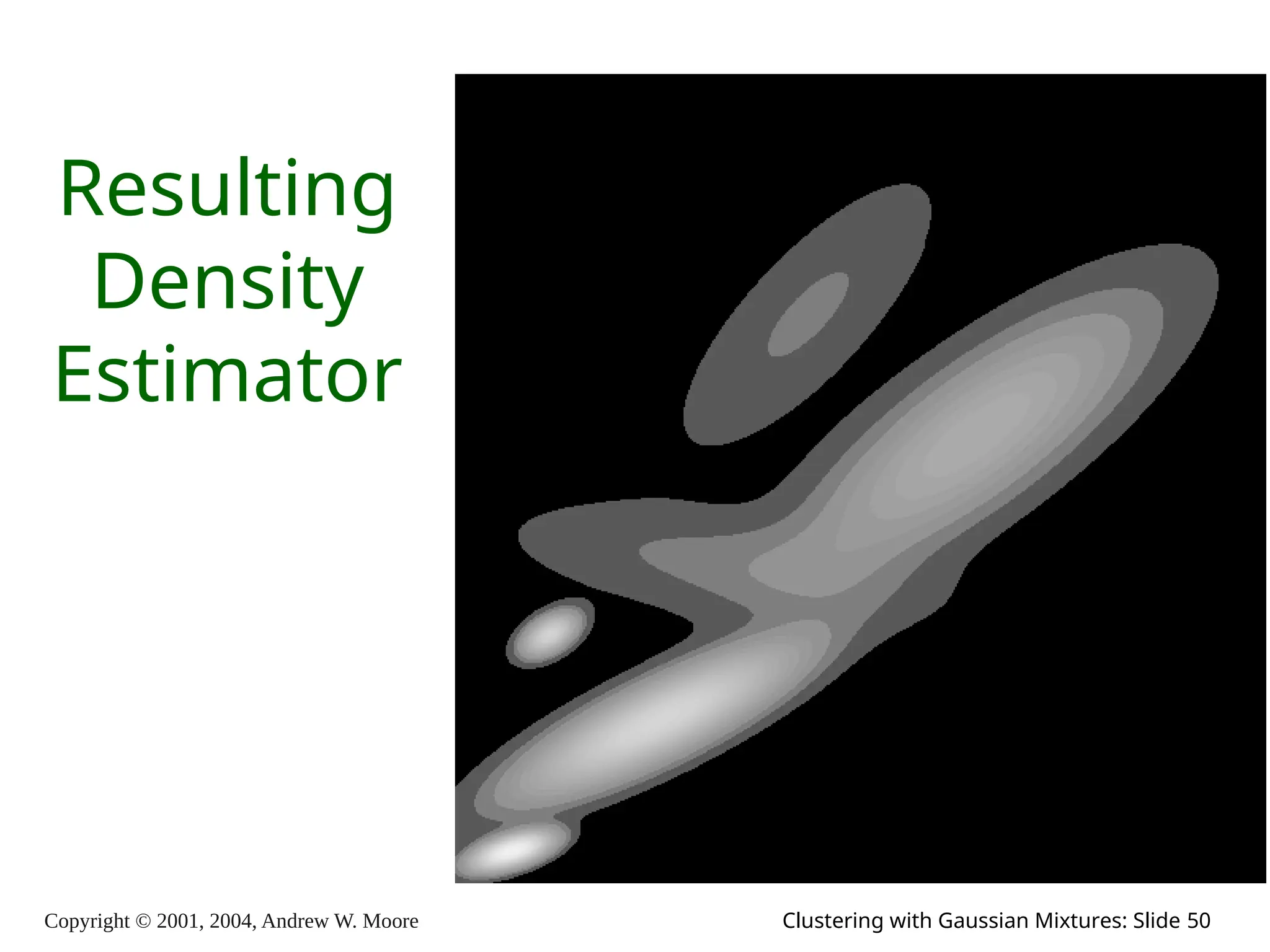 Resulting Density Estimator

Copyright © 2001, 2004, Andrew W. Moore

Clustering with Gaussian Mixtures: Slide 50